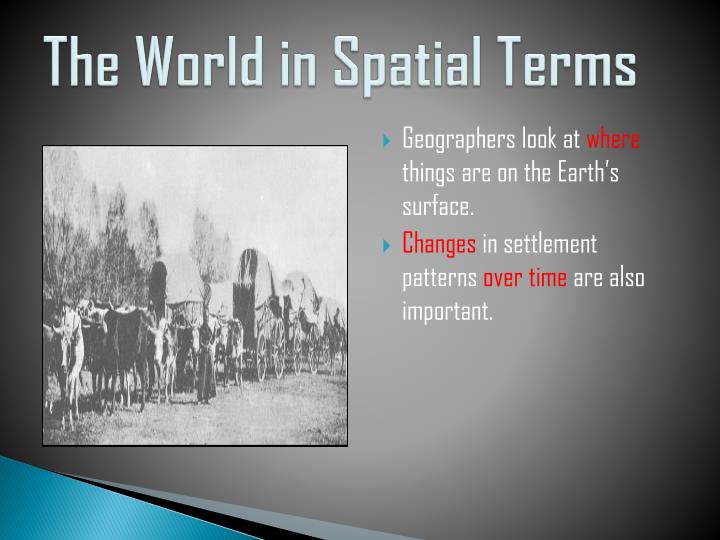 The World in Spatial Terms

Geographers look at where things are on the Earth's surface.

Changes in settlement patterns over time are also important.